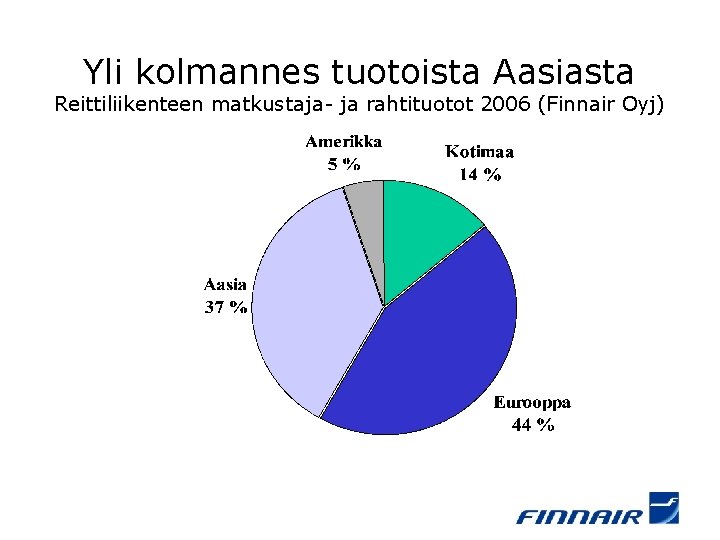 Yli kolmannes tuotoista Aasiasta
Reittiliikenteen matkustaja- ja rahtituotot 2006 (Finnair Oyj)

Amerikka
5 %

Kotimaa
14 %

Aasia
37 %

Eurooppa
44 %

FINNAIR